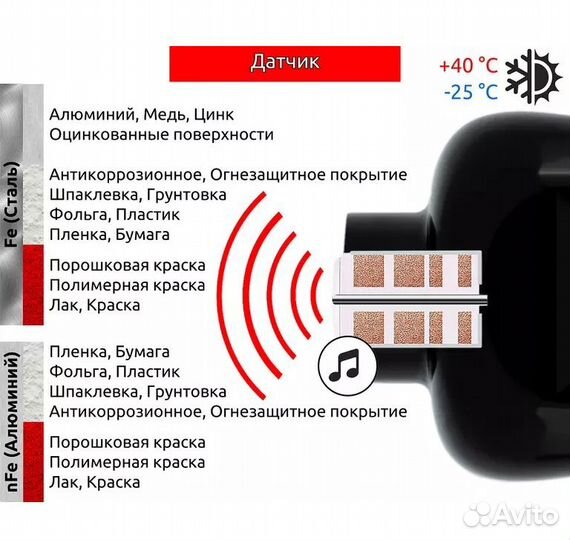 Датчик

+40 °C
-25 °C

Fe (Сталь)

Алюминий, Медь, Цинк
Оцинкованные поверхности

Антикоррозионное, Огнезащитное покрытие
Шпаклевка, Грунтовка
Фольга, Пластик
Пленка, Бумага

Порошковая краска
Полимерная краска
Лак, Краска

nFe (Алюминий)

Пленка, Бумага
Фольга, Пластик
Шпаклевка, Грунтовка
Антикоррозионное, Огнезащитное покрытие

Порошковая краска
Полимерная краска
Лак, Краска

Avito